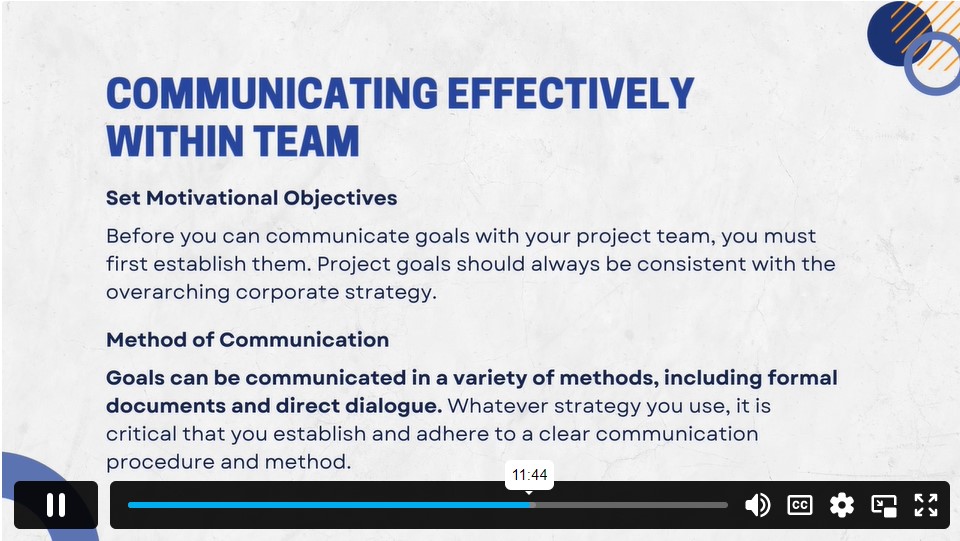 COMMUNICATING EFFECTIVELY WITHIN TEAM

Set Motivational Objectives

Before you can communicate goals with your project team, you must first establish them. Project goals should always be consistent with the overarching corporate strategy.

Method of Communication

Goals can be communicated in a variety of methods, including formal documents and direct dialogue. Whatever strategy you use, it is critical that you establish and adhere to a clear communication procedure and method.

11:44

CC